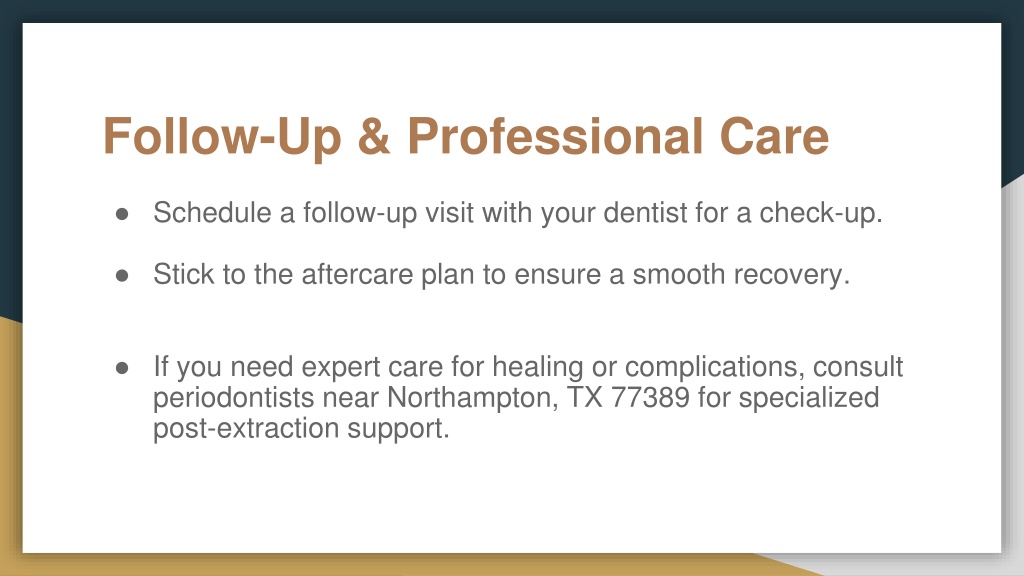 Follow-Up & Professional Care

● Schedule a follow-up visit with your dentist for a check-up.

● Stick to the aftercare plan to ensure a smooth recovery.

● If you need expert care for healing or complications, consult periodontists near Northampton, TX 77389 for specialized post-extraction support.